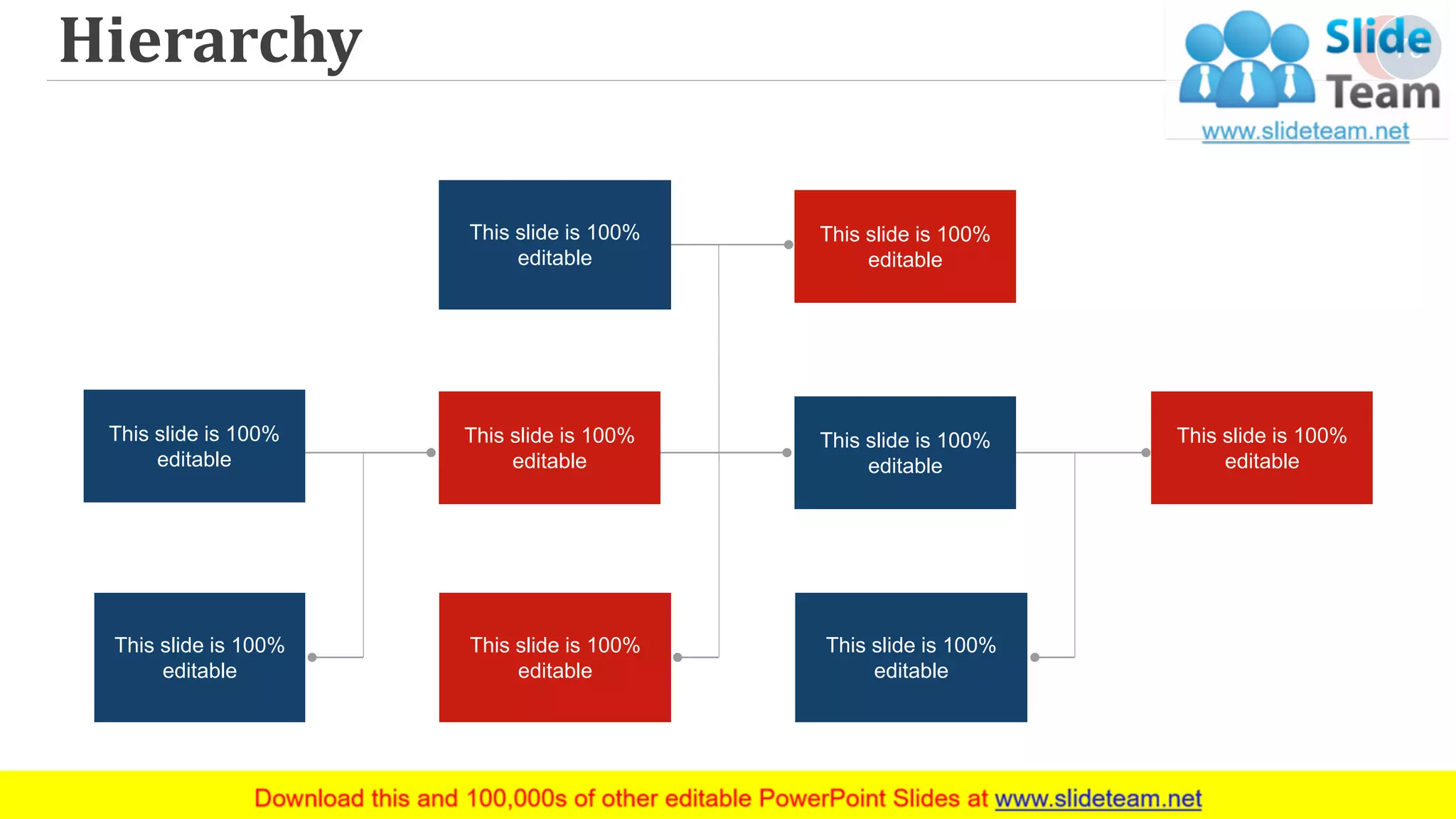 Hierarchy

Slide Team
www.slideteam.net

This slide is 100% editable

This slide is 100% editable

This slide is 100% editable

This slide is 100% editable

This slide is 100% editable

This slide is 100% editable

This slide is 100% editable

This slide is 100% editable

This slide is 100% editable

Download this and 100,000s of other editable PowerPoint Slides at www.slideteam.net